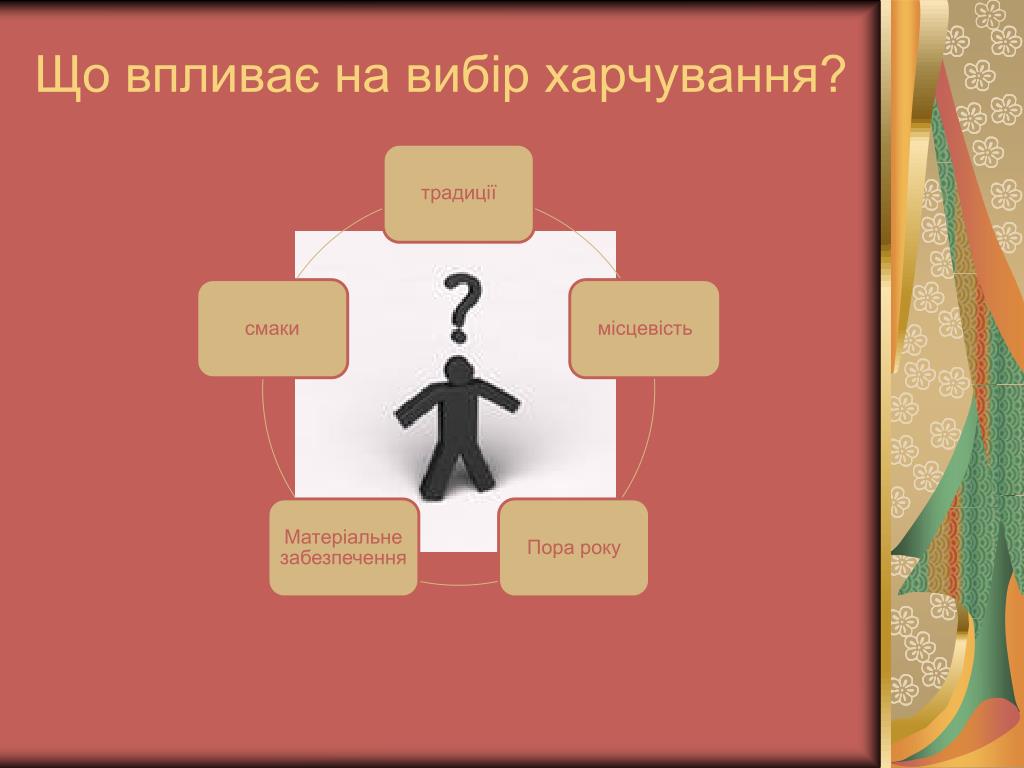 Що впливає на вибір харчування?

традиції

місцевість

Пора року

Матеріальне забезпечення

смаки

?